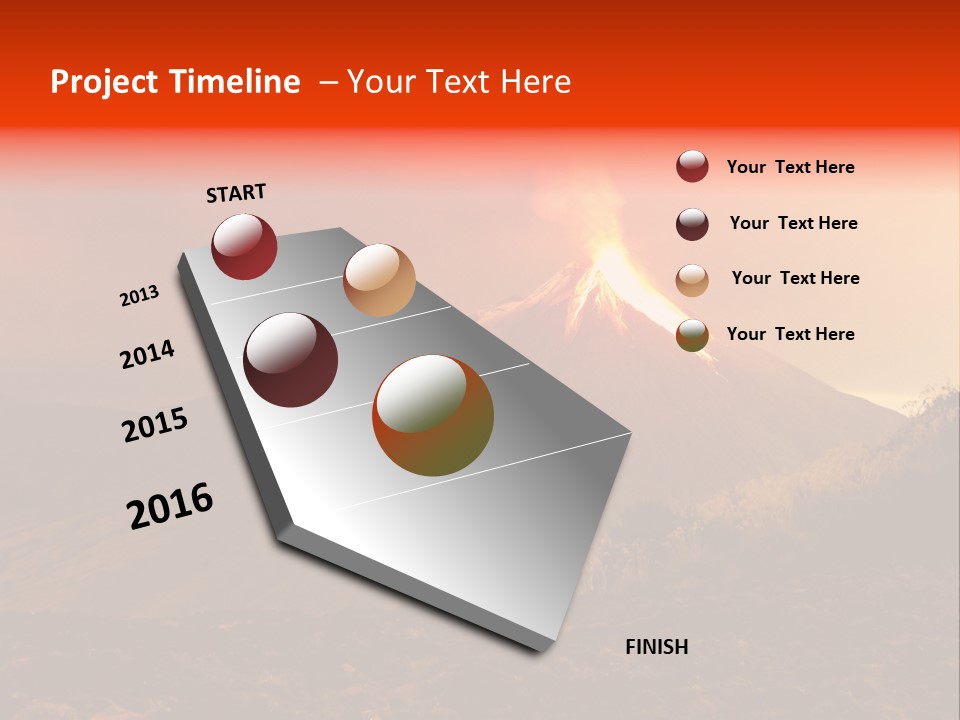 Project Timeline – Your Text Here

START

2013

2014

2015

2016

FINISH

Your Text Here

Your Text Here

Your Text Here

Your Text Here